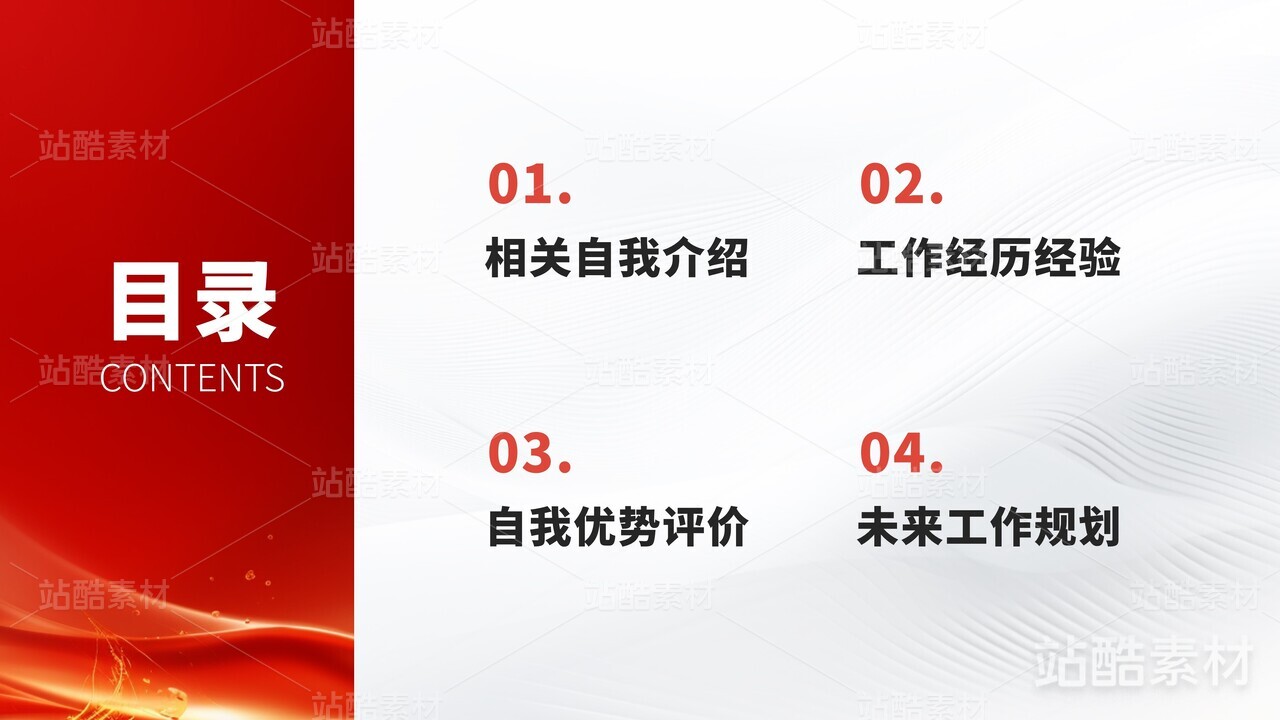 目录
CONTENTS

01.
相关自我介绍

02.
工作经历经验

03.
自我优势评价

04.
未来工作规划

站酷素材